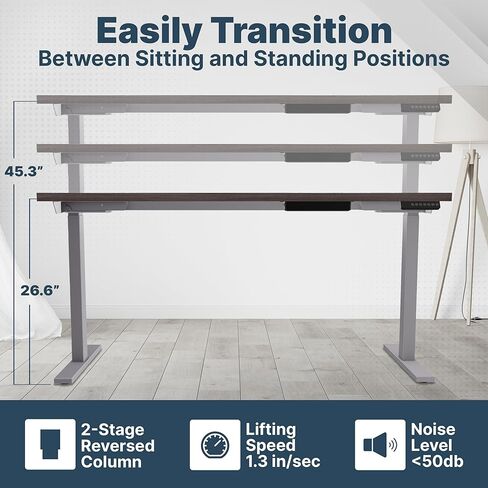 Easily Transition
Between Sitting and Standing Positions

45.3"

26.6"

2-Stage Reversed Column

Lifting Speed 1.3 in/sec

Noise Level <50db